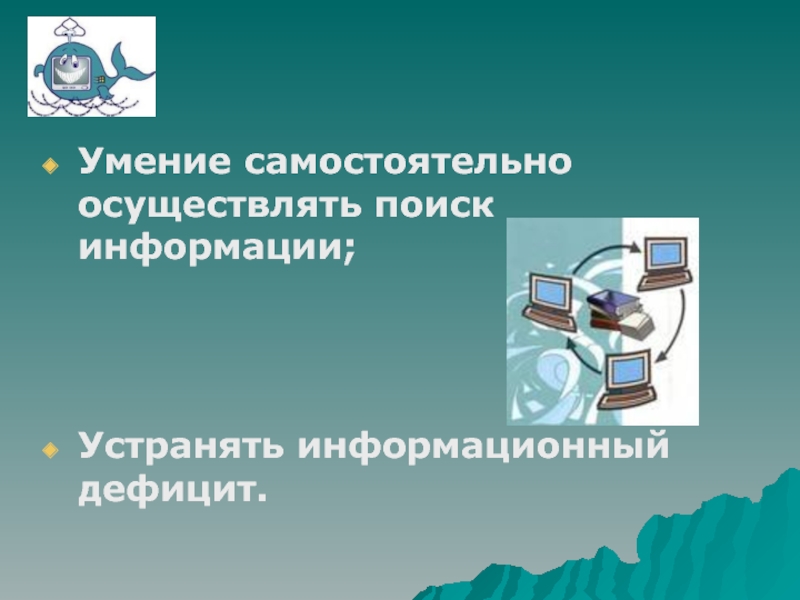 Умение самостоятельно осуществлять поиск информации;

Устранять информационный дефицит.